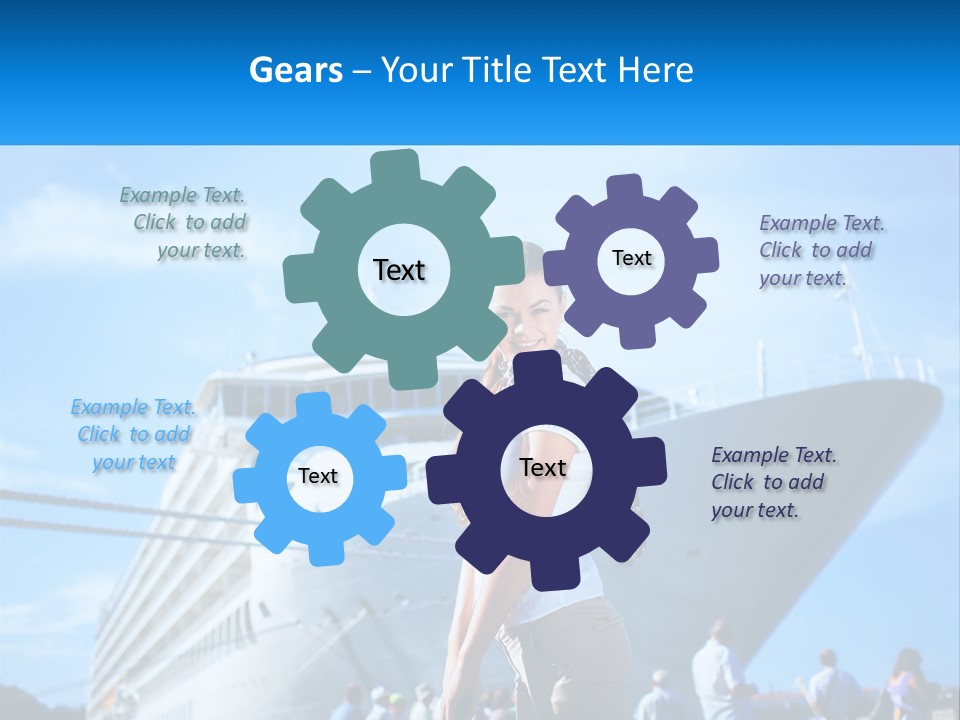 Gears – Your Title Text Here

Example Text. Click to add your text.

Text

Text

Example Text. Click to add your text.

Example Text. Click to add your text

Text

Text

Example Text. Click to add your text.